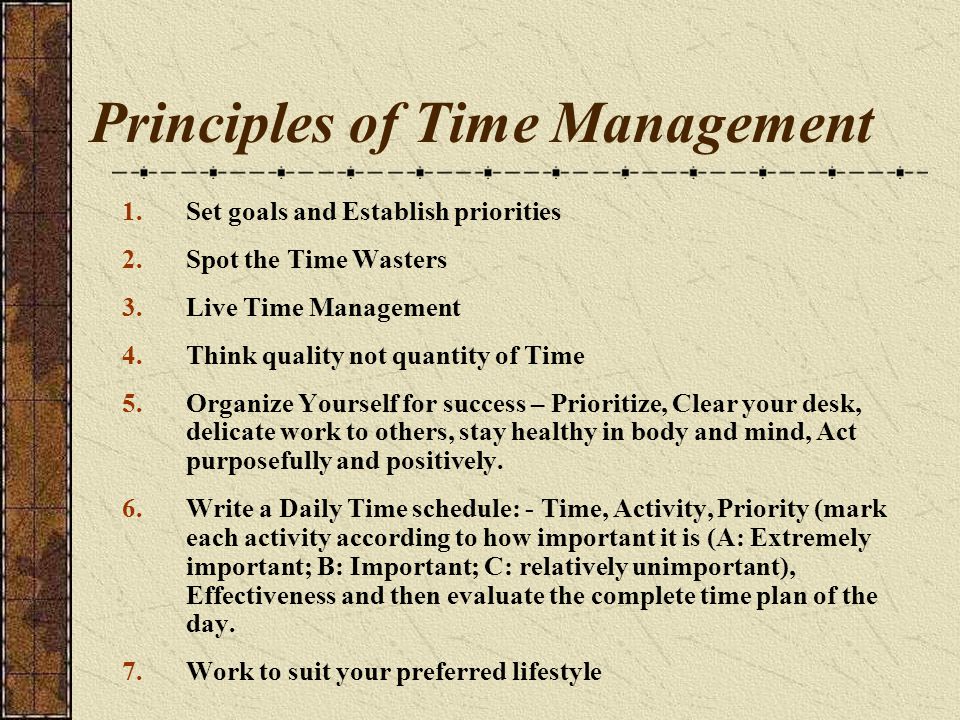 Principles of Time Management

1. Set goals and Establish priorities
2. Spot the Time Wasters
3. Live Time Management
4. Think quality not quantity of Time
5. Organize Yourself for success – Prioritize, Clear your desk, delicate work to others, stay healthy in body and mind, Act purposefully and positively.
6. Write a Daily Time schedule: - Time, Activity, Priority (mark each activity according to how important it is (A: Extremely important; B: Important; C: relatively unimportant), Effectiveness and then evaluate the complete time plan of the day.
7. Work to suit your preferred lifestyle